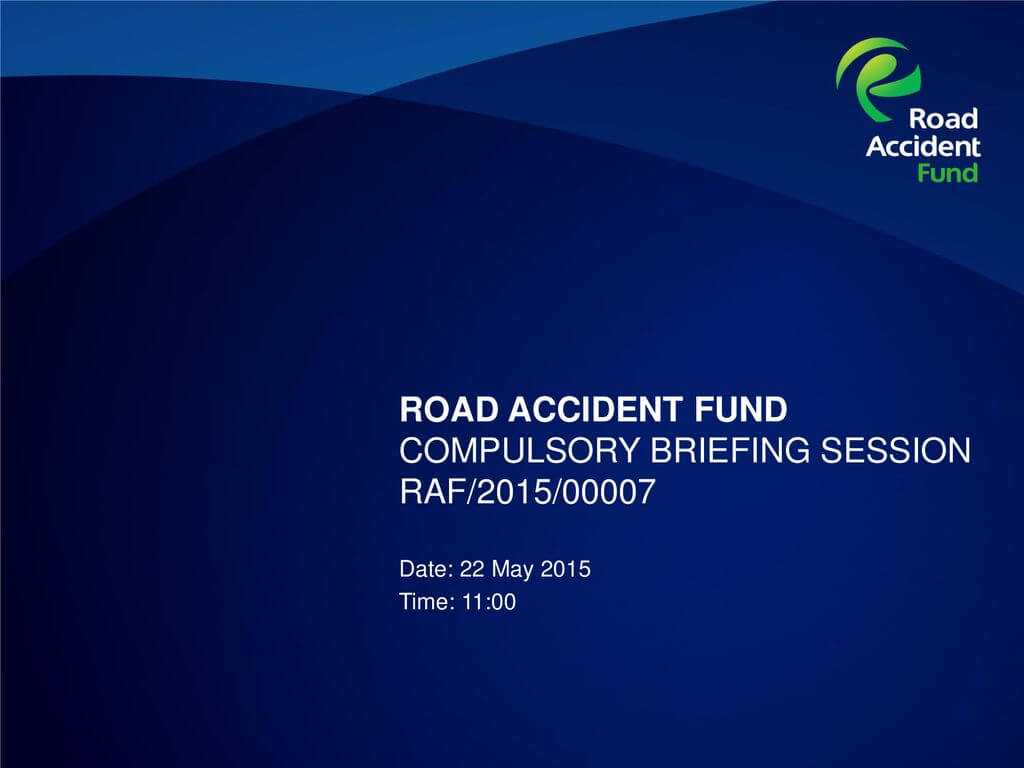 Road Accident Fund

ROAD ACCIDENT FUND
COMPULSORY BRIEFING SESSION
RAF/2015/00007

Date: 22 May 2015
Time: 11:00